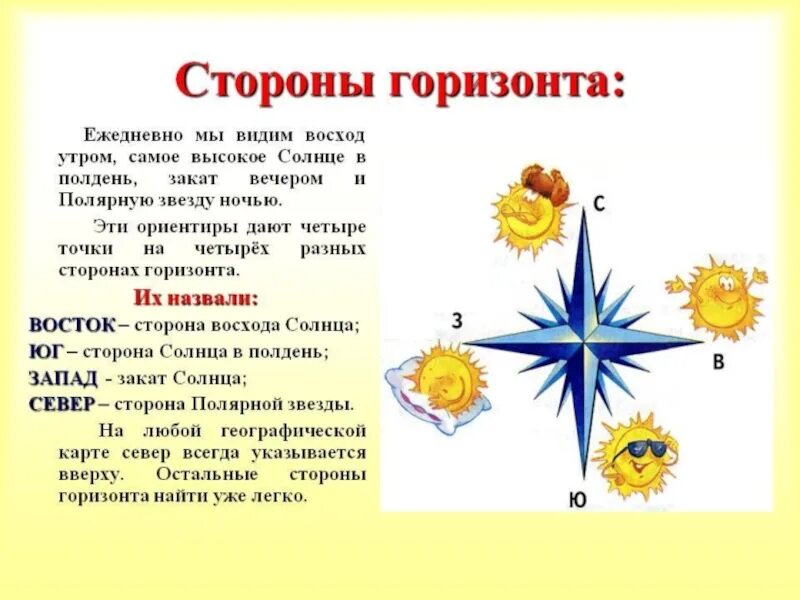 Стороны горизонта:

Ежедневно мы видим восход утром, самое высокое Солнце в полдень, закат вечером и Полярную звезду ночью.

Эти ориентиры дают четыре точки на четырёх разных сторонах горизонта.

Их назвали:

ВОСТОК – сторона восхода Солнца;
ЮГ – сторона Солнца в полдень;
ЗАПАД - закат Солнца;
СЕВЕР – сторона Полярной звезды.

На любой географической карте север всегда указывается вверху. Остальные стороны горизонта найти уже легко.

С
З
В
Ю